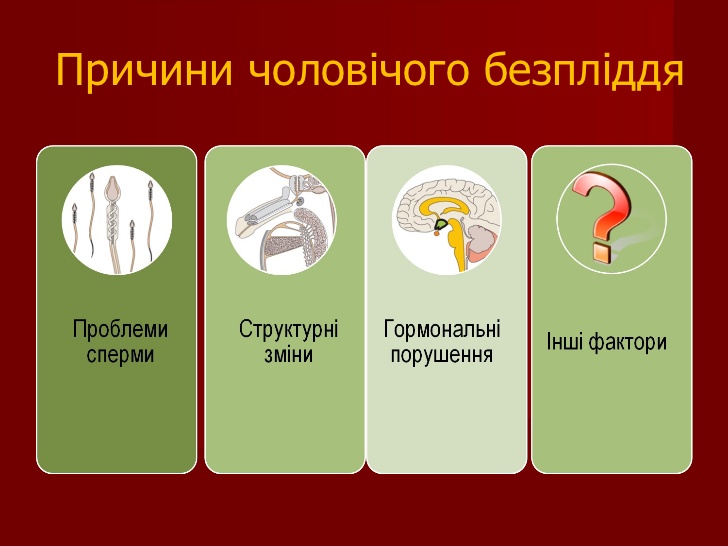 Причини чоловічого безпліддя

Проблеми сперми

Структурні зміни

Гормональні порушення

Інші фактори